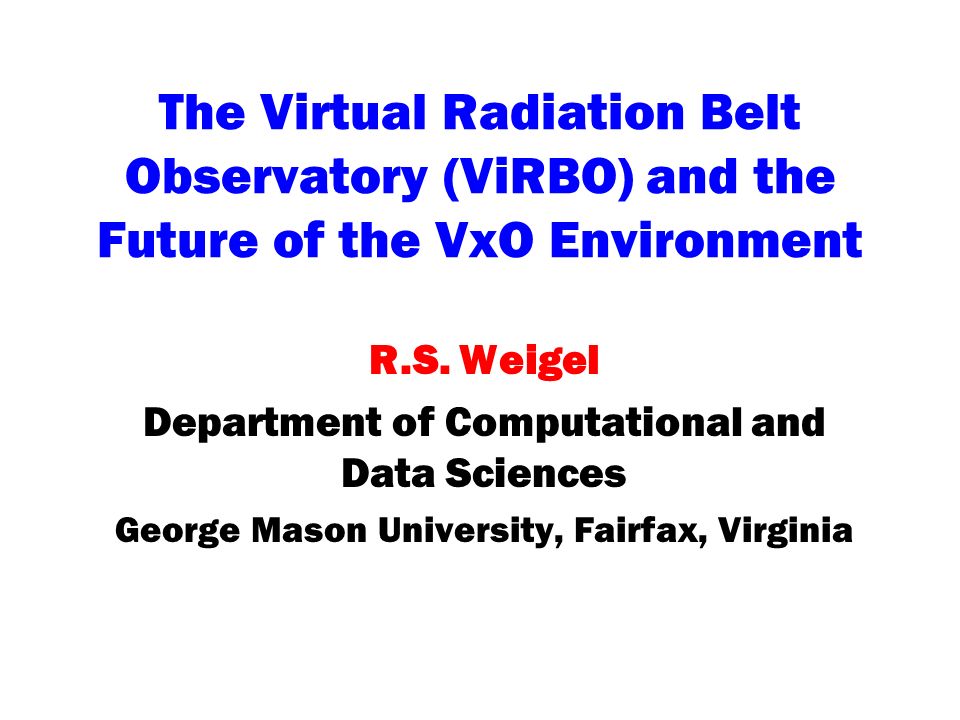 The Virtual Radiation Belt Observatory (ViRBO) and the Future of the VxO Environment

R.S. Weigel

Department of Computational and Data Sciences

George Mason University, Fairfax, Virginia